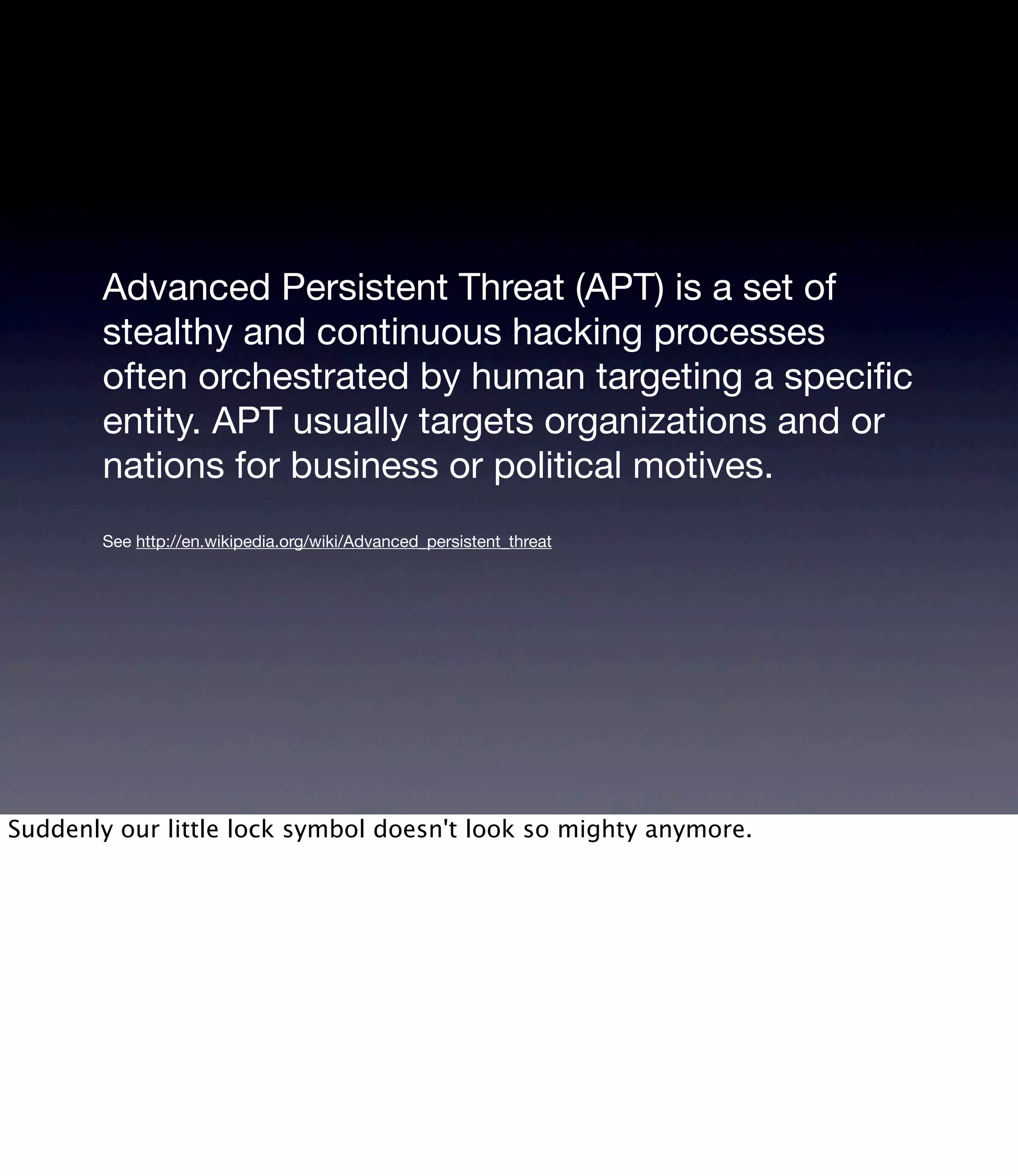 Advanced Persistent Threat (APT) is a set of stealthy and continuous hacking processes often orchestrated by human targeting a specific entity. APT usually targets organizations and or nations for business or political motives.

See http://en.wikipedia.org/wiki/Advanced_persistent_threat

Suddenly our little lock symbol doesn't look so mighty anymore.